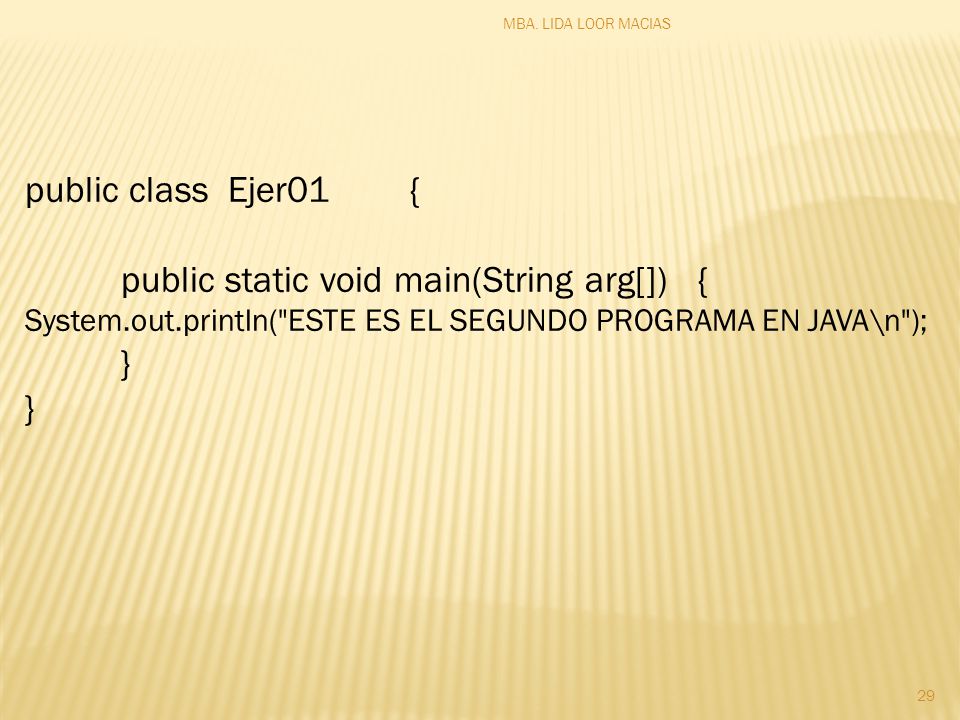 MBA. LIDA LOOR MACIAS

public class Ejer01 {

public static void main(String arg[]) {
System.out.println("ESTE ES EL SEGUNDO PROGRAMA EN JAVA\n");
}
}

29